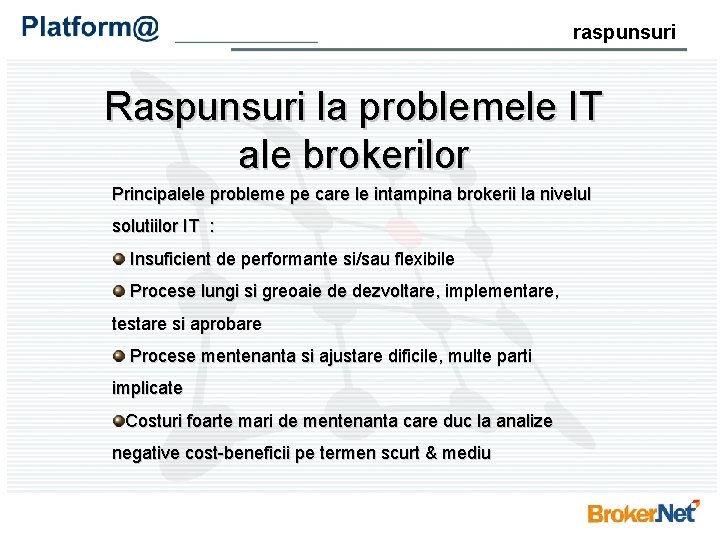 Platform@

raspunsuri

Raspunsuri la problemele IT ale brokerilor

Principalele probleme pe care le intampina brokerii la nivelul solutiilor IT :

Insuficient de performante si/sau flexibile

Procese lungi si greoaie de dezvoltare, implementare, testare si aprobare

Procese mentenanta si ajustare dificile, multe parti implicate

Costuri foarte mari de mentenanta care duc la analize negative cost-beneficii pe termen scurt & mediu

BrokerNet